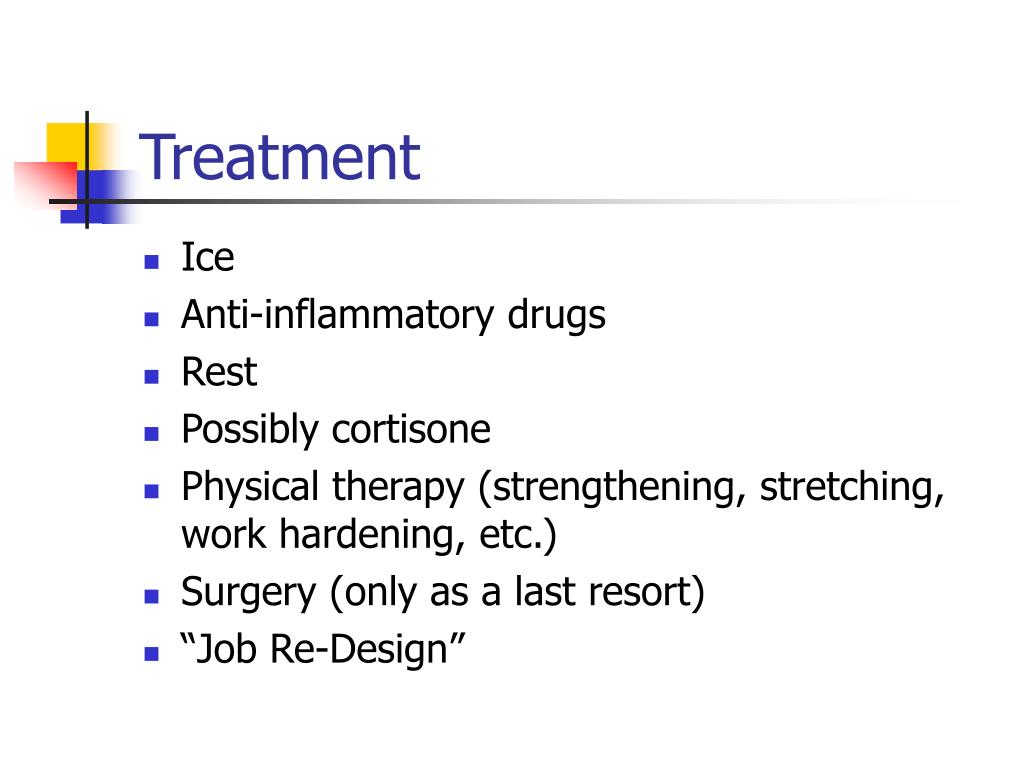 Treatment

- Ice
- Anti-inflammatory drugs
- Rest
- Possibly cortisone
- Physical therapy (strengthening, stretching, work hardening, etc.)
- Surgery (only as a last resort)
- “Job Re-Design”